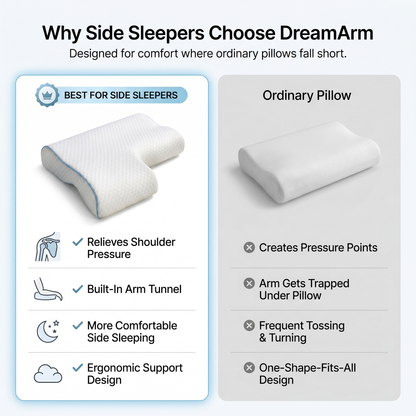 Why Side Sleepers Choose DreamArm

Designed for comfort where ordinary pillows fall short.

BEST FOR SIDE SLEEPERS

✓ Relieves Shoulder Pressure

✓ Built-In Arm Tunnel

✓ More Comfortable Side Sleeping

✓ Ergonomic Support Design

Ordinary Pillow

Creates Pressure Points

Arm Gets Trapped Under Pillow

Frequent Tossing & Turning

One-Shape-Fits-All Design